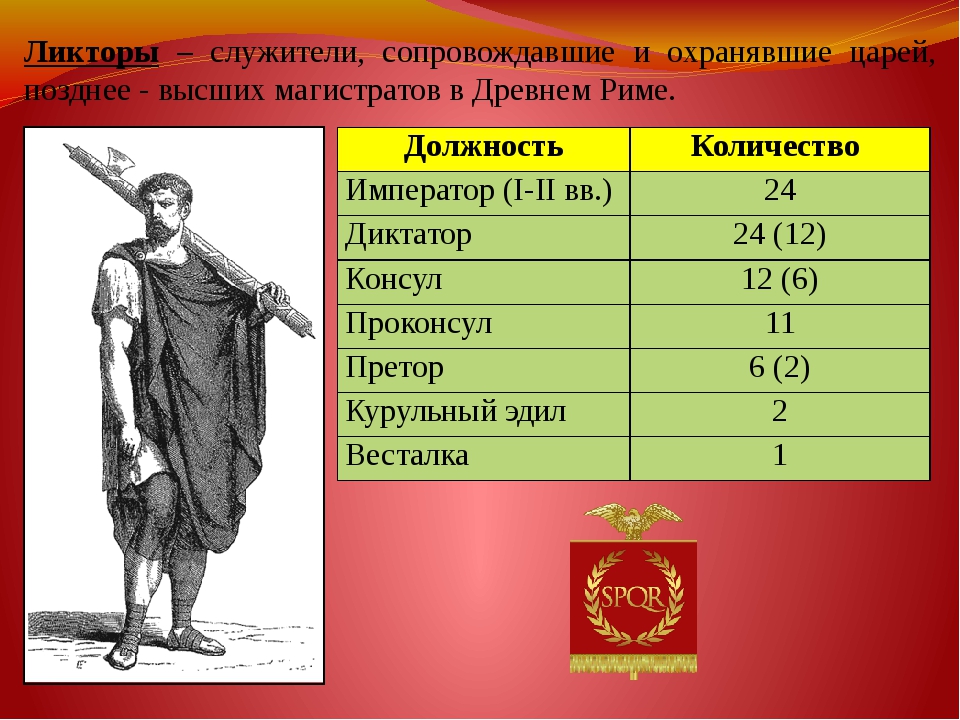 Ликторы – служители, сопровождавшие и охранявшие царей, позднее - высших магистратов в Древнем Риме.

| Должность | Количество |
|---|---|
| Император (I-II вв.) | 24 |
| Диктатор | 24 (12) |
| Консул | 12 (6) |
| Проконсул | 11 |
| Претор | 6 (2) |
| Курульный эдил | 2 |
| Весталка | 1 |

SPQR